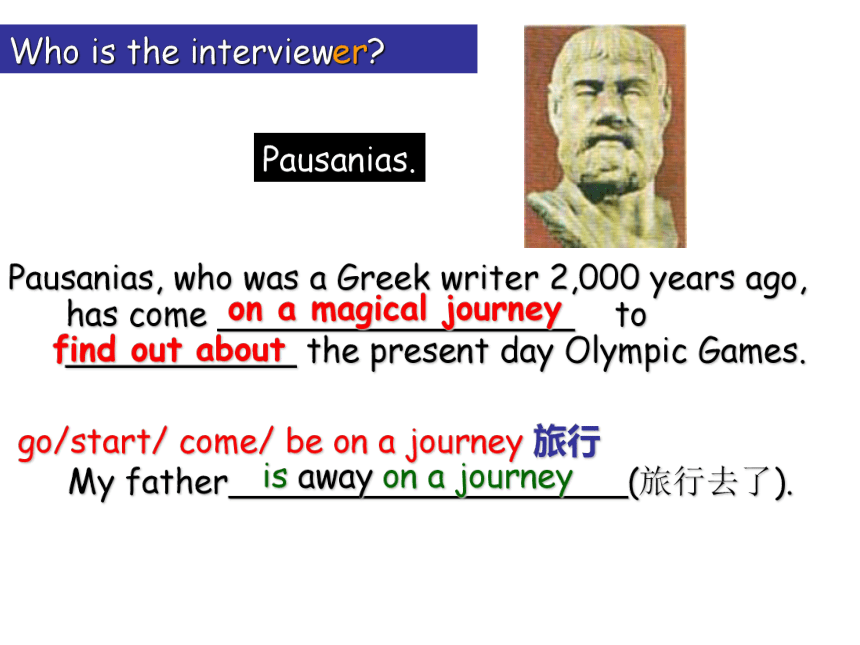 Who is the interviewer?

Pausanias.

Pausanias, who was a Greek writer 2,000 years ago, has come on a magical journey to find out about the present day Olympic Games.

go/start/ come/ be on a journey 旅行
My father is away on a journey (旅行去了).